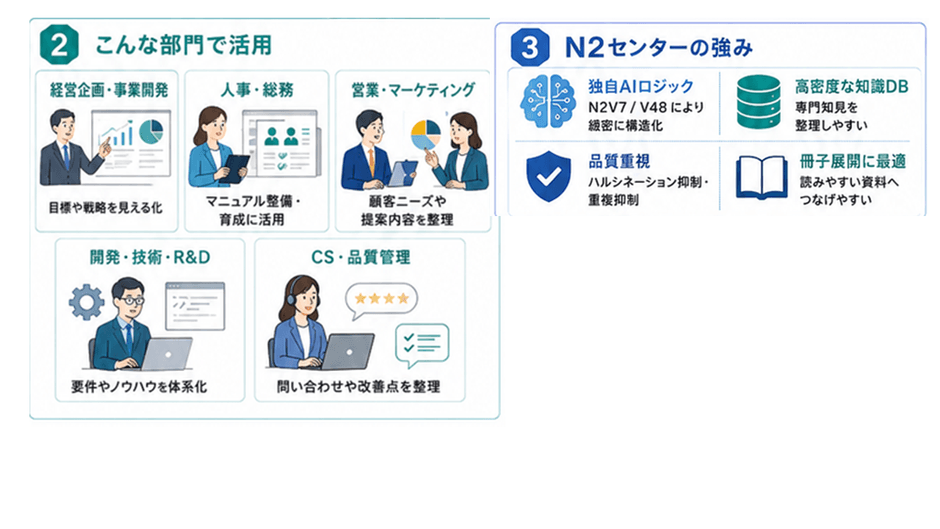 2 こんな部門で活用

経営企画・事業開発
目標や戦略を見える化

人事・総務
マニュアル整備・育成に活用

営業・マーケティング
顧客ニーズや提案内容を整理

開発・技術・R&D
要件やノウハウを体系化

CS・品質管理
問い合わせや改善点を整理

3 N2センターの強み

独自AIロジック
N2V7 / V48 により緻密に構造化

高密度な知識DB
専門知見を整理しやすい

品質重視
ハルシネーション抑制・重複抑制

冊子展開に最適
読みやすい資料へつなげやすい